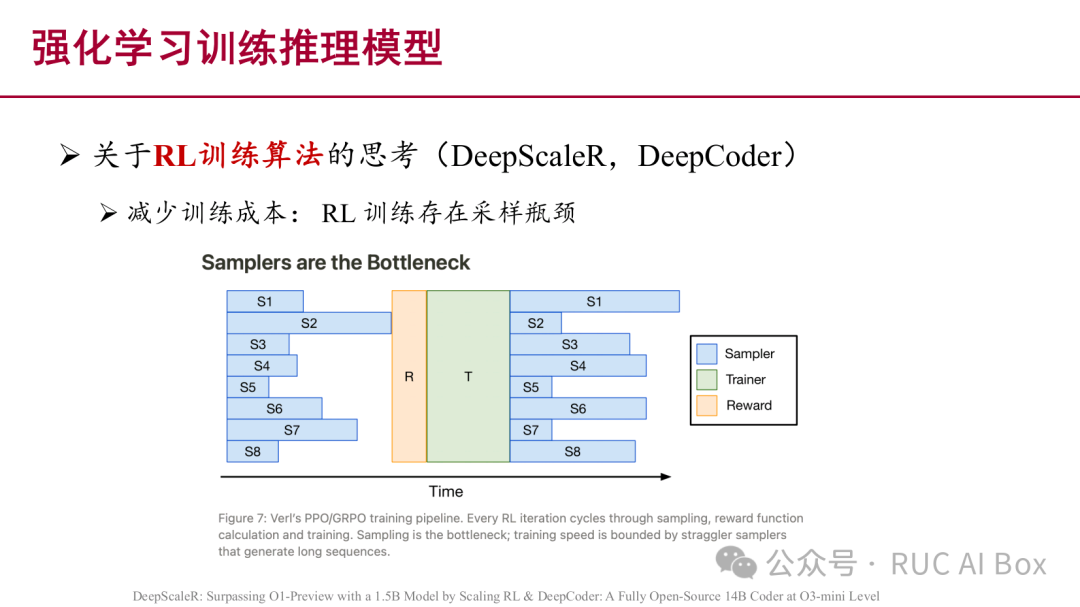 强化学习训练推理模型

➢ 关于RL训练算法的思考（DeepScaleR，DeepCoder）

➢ 减少训练成本：RL 训练存在采样瓶颈

Samplers are the Bottleneck

S1
S2
S3
S4
S5
S6
S7
S8
R
T
S1
S2
S3
S4
S5
S6
S7
S8

Sampler
Trainer
Reward

Time

Figure 7: Verl's PPO/GRPO training pipeline. Every RL iteration cycles through sampling, reward function calculation and training. Sampling is the bottleneck; training speed is bounded by straggler samplers that generate long sequences.

公众号 · RUC AI Box

DeepScaleR: Surpassing O1-Preview with a 1.5B Model by Scaling RL & DeepCoder: A Fully Open-Source 14B Coder at O3-mini Level